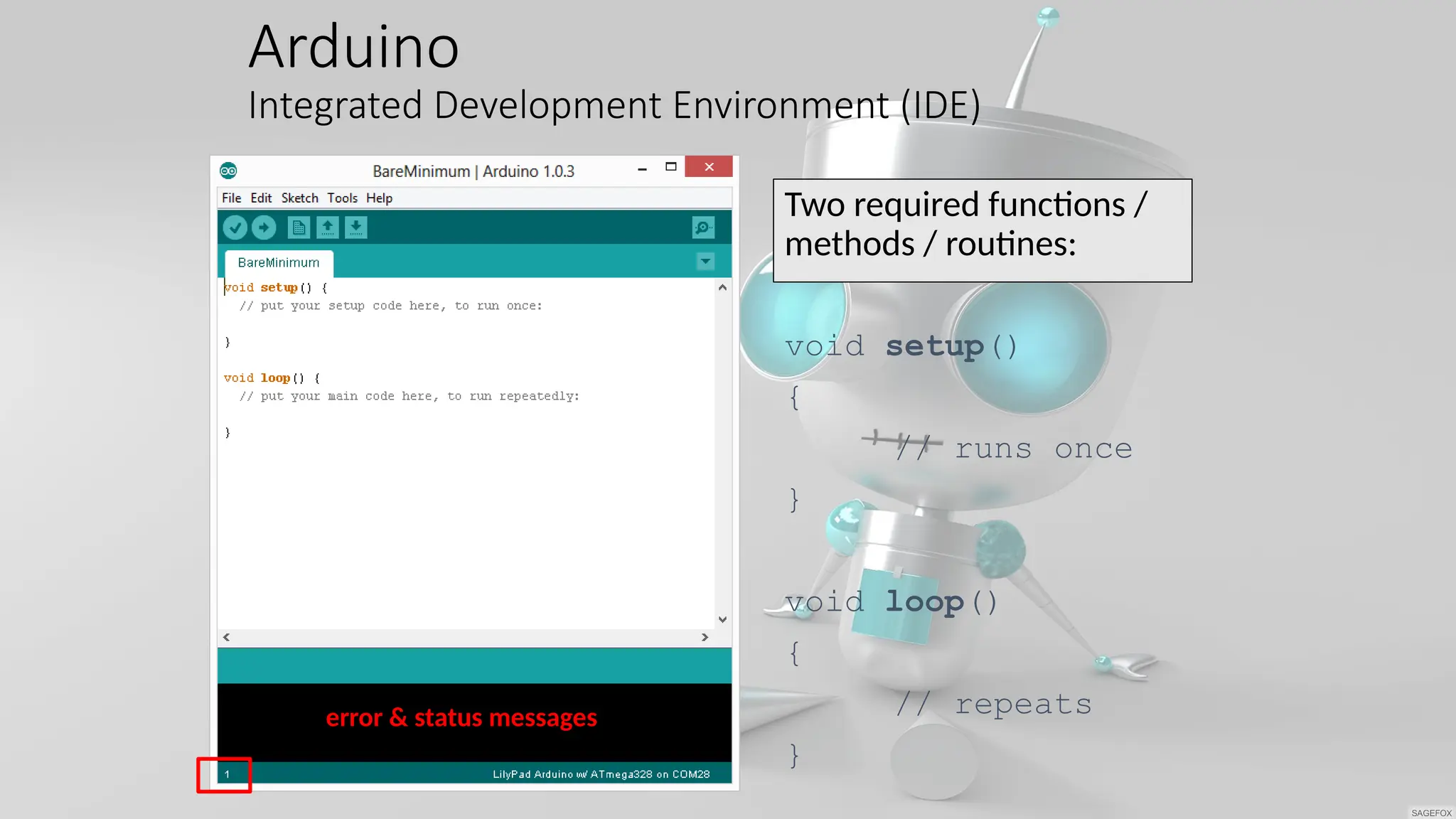 Arduino
Integrated Development Environment (IDE)

BareMinimum | Arduino 1.0.3

File Edit Sketch Tools Help

BareMinimum

void setup() {
  // put your setup code here, to run once:

}

void loop() {
  // put your main code here, to run repeatedly:

}

error & status messages

1

LilyPad Arduino w/ ATmega328 on COM28

Two required functions / methods / routines:

void setup()
{
    // runs once
}

void loop()
{
    // repeats
}

SAGEFOX